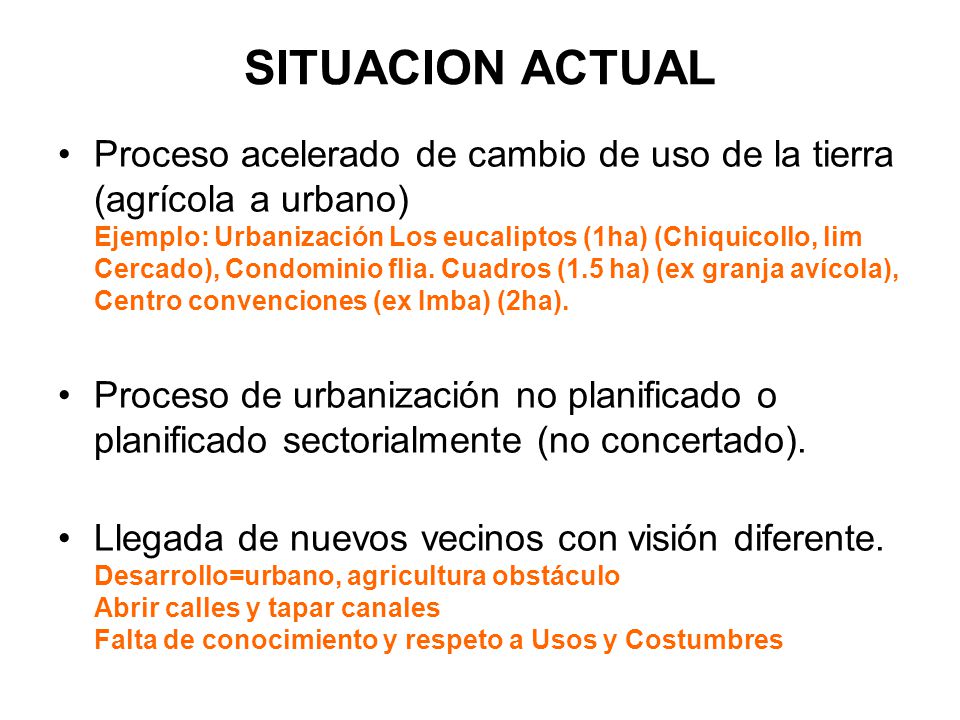 SITUACION ACTUAL

• Proceso acelerado de cambio de uso de la tierra (agrícola a urbano)
Ejemplo: Urbanización Los eucaliptos (1ha) (Chiquicollo, lim Cercado), Condominio flia. Cuadros (1.5 ha) (ex granja avícola), Centro convenciones (ex Imba) (2ha).

• Proceso de urbanización no planificado o planificado sectorialmente (no concertado).

• Llegada de nuevos vecinos con visión diferente.
Desarrollo=urbano, agricultura obstáculo
Abrir calles y tapar canales
Falta de conocimiento y respeto a Usos y Costumbres